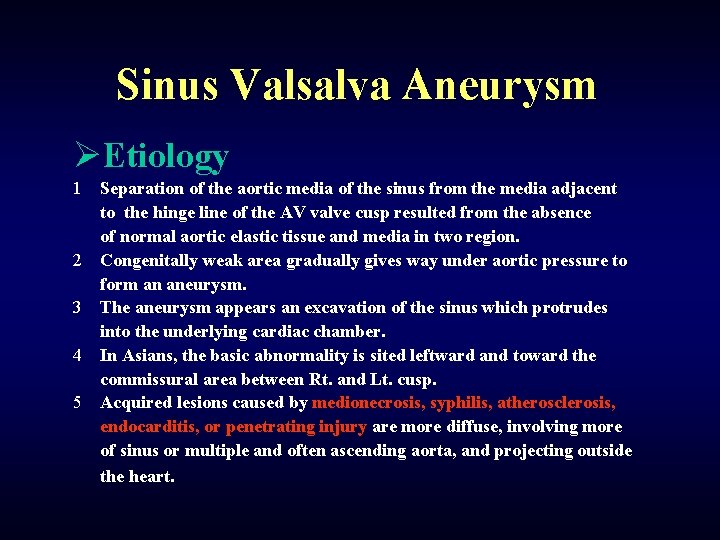 Sinus Valsalva Aneurysm

➢Etiology

1 Separation of the aortic media of the sinus from the media adjacent to the hinge line of the AV valve cusp resulted from the absence of normal aortic elastic tissue and media in two region.

2 Congenitally weak area gradually gives way under aortic pressure to form an aneurysm.

3 The aneurysm appears an excavation of the sinus which protrudes into the underlying cardiac chamber.

4 In Asians, the basic abnormality is sited leftward and toward the commissural area between Rt. and Lt. cusp.

5 Acquired lesions caused by medionecrosis, syphilis, atherosclerosis, endocarditis, or penetrating injury are more diffuse, involving more of sinus or multiple and often ascending aorta, and projecting outside the heart.